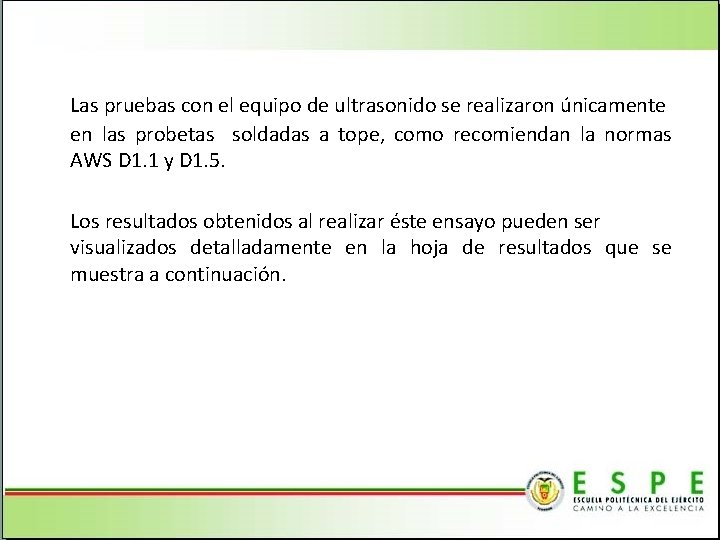 Las pruebas con el equipo de ultrasonido se realizaron únicamente en las probetas soldadas a tope, como recomiendan la normas AWS D1.1 y D1.5.

Los resultados obtenidos al realizar éste ensayo pueden ser visualizados detalladamente en la hoja de resultados que se muestra a continuación.

ESPE
ESCUELA POLITÉCNICA DEL EJÉRCITO
CAMINO A LA EXCELENCIA